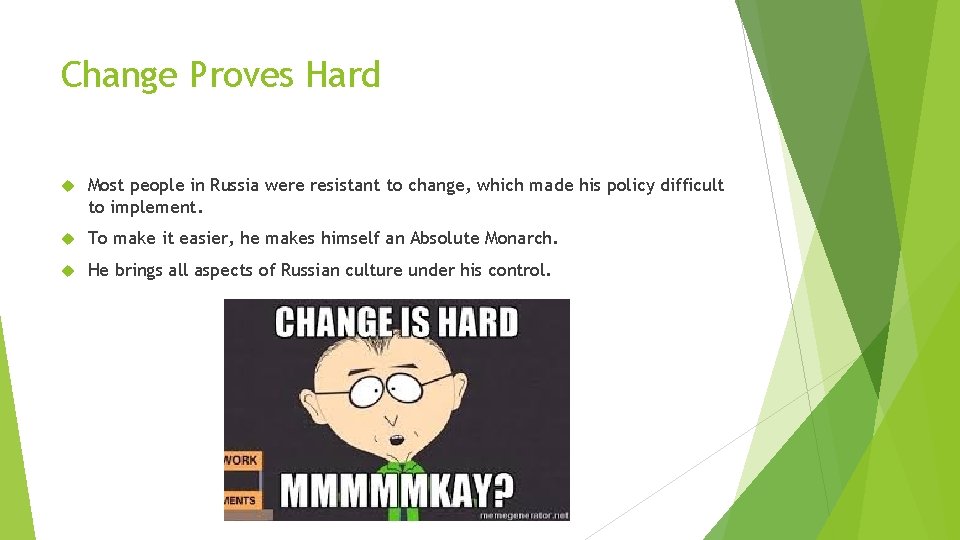 Change Proves Hard

Most people in Russia were resistant to change, which made his policy difficult to implement.

To make it easier, he makes himself an Absolute Monarch.

He brings all aspects of Russian culture under his control.

CHANGE IS HARD

WORK

MENTS

MMMMMKAY?

memegenerator.net